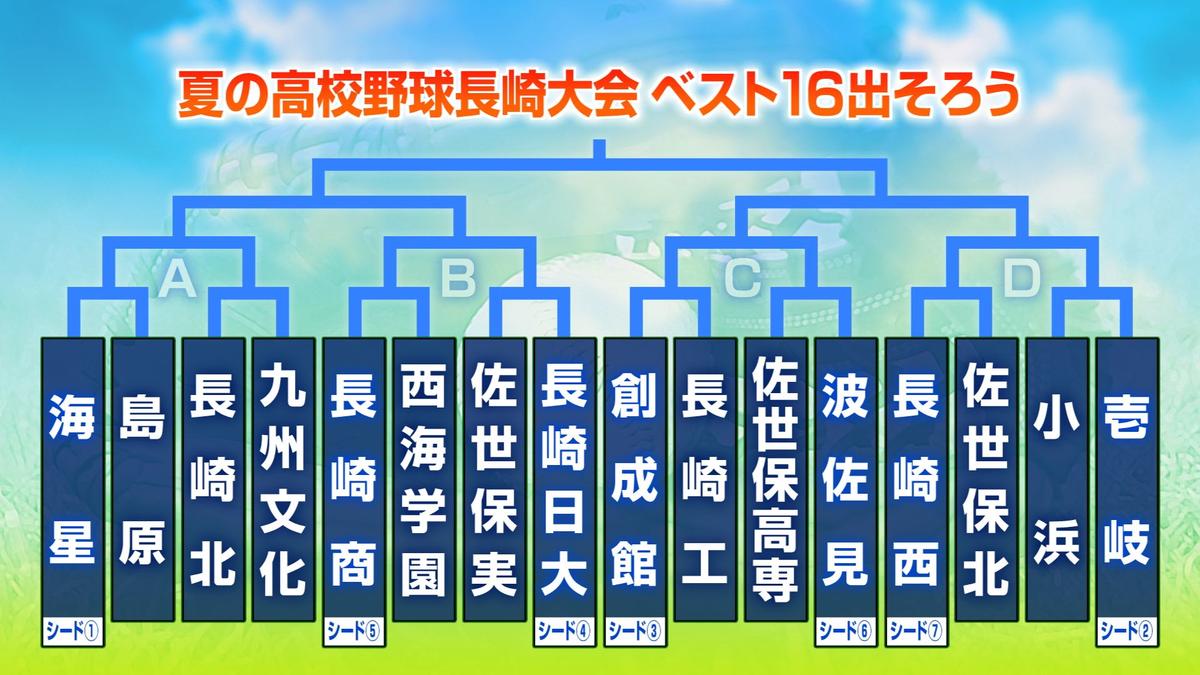 夏の高校野球長崎大会 ベスト16出そろう

A
B
C
D

海星
シード①

島原

長崎北

九州文化

長崎商
シード⑤

西海学園

佐世保実

長崎日大
シード④

創成館
シード③

長崎工

佐世保高専

波佐見
シード⑥

長崎西
シード⑦

佐世保北

小浜

壱岐
シード②